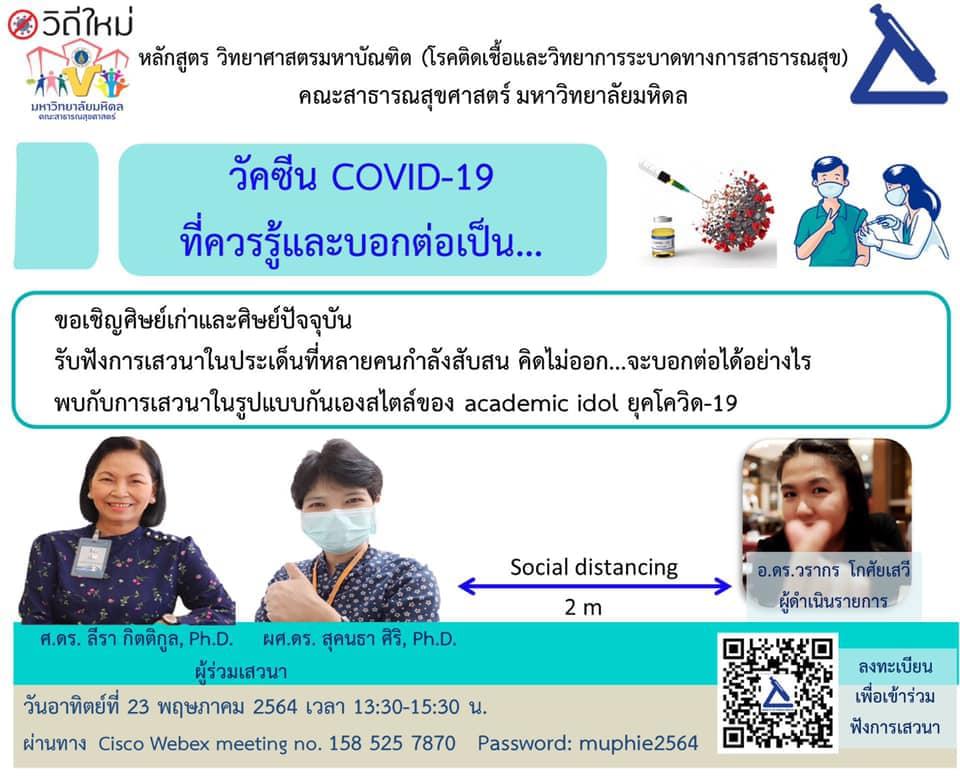 วิถีใหม่

มหาวิทยาลัยมหิดล
คณะสาธารณสุขศาสตร์

หลักสูตร วิทยาศาสตรมหาบัณฑิต (โรคติดเชื้อและวิทยาการระบาดทางการสาธารณสุข)
คณะสาธารณสุขศาสตร์ มหาวิทยาลัยมหิดล

วัคซีน COVID-19
ที่ควรรู้และบอกต่อเป็น...

ขอเชิญศิษย์เก่าและศิษย์ปัจจุบัน
รับฟังการเสวนาในประเด็นที่หลายคนกำลังสับสน คิดไม่ออก...จะบอกต่อได้อย่างไร
พบกับการเสวนาในรูปแบบกันเองสไตล์ของ academic idol ยุคโควิด-19

Social distancing
2 m

อ.ดร.วรากร โกศัยเสวี
ผู้ดำเนินรายการ

ศ.ดร. ลีรา กิตติกูล, Ph.D.
ผศ.ดร. สุคนธา ศิริ, Ph.D.
ผู้ร่วมเสวนา

วันอาทิตย์ที่ 23 พฤษภาคม 2564 เวลา 13:30-15:30 น.
ผ่านทาง Cisco Webex meeting no. 158 525 7870 Password: muphie2564

ลงทะเบียน
เพื่อเข้าร่วม
ฟังการเสวนา